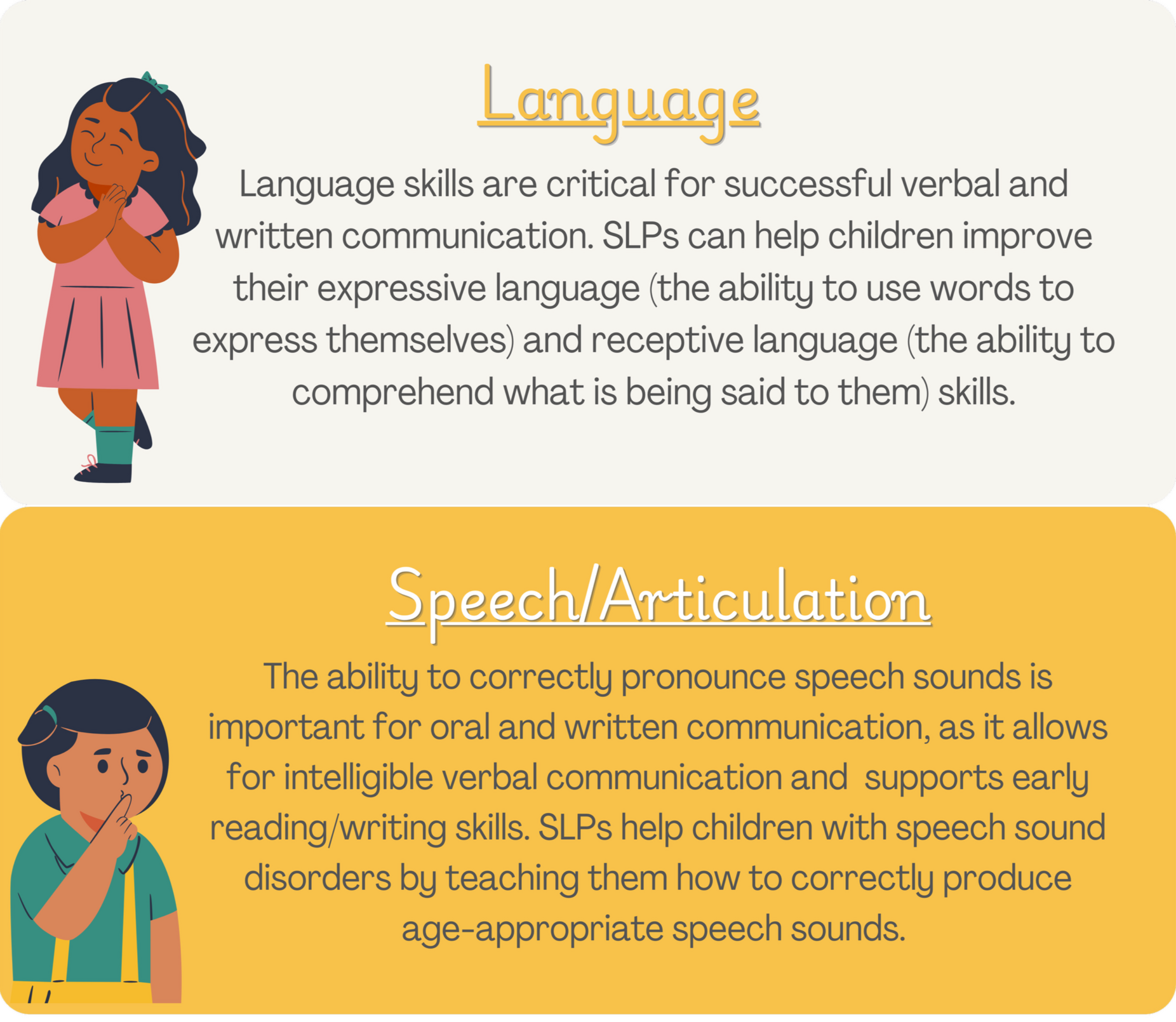 Language

Language skills are critical for successful verbal and written communication. SLPs can help children improve their expressive language (the ability to use words to express themselves) and receptive language (the ability to comprehend what is being said to them) skills.

Speech/Articulation

The ability to correctly pronounce speech sounds is important for oral and written communication, as it allows for intelligible verbal communication and supports early reading/writing skills. SLPs help children with speech sound disorders by teaching them how to correctly produce age-appropriate speech sounds.